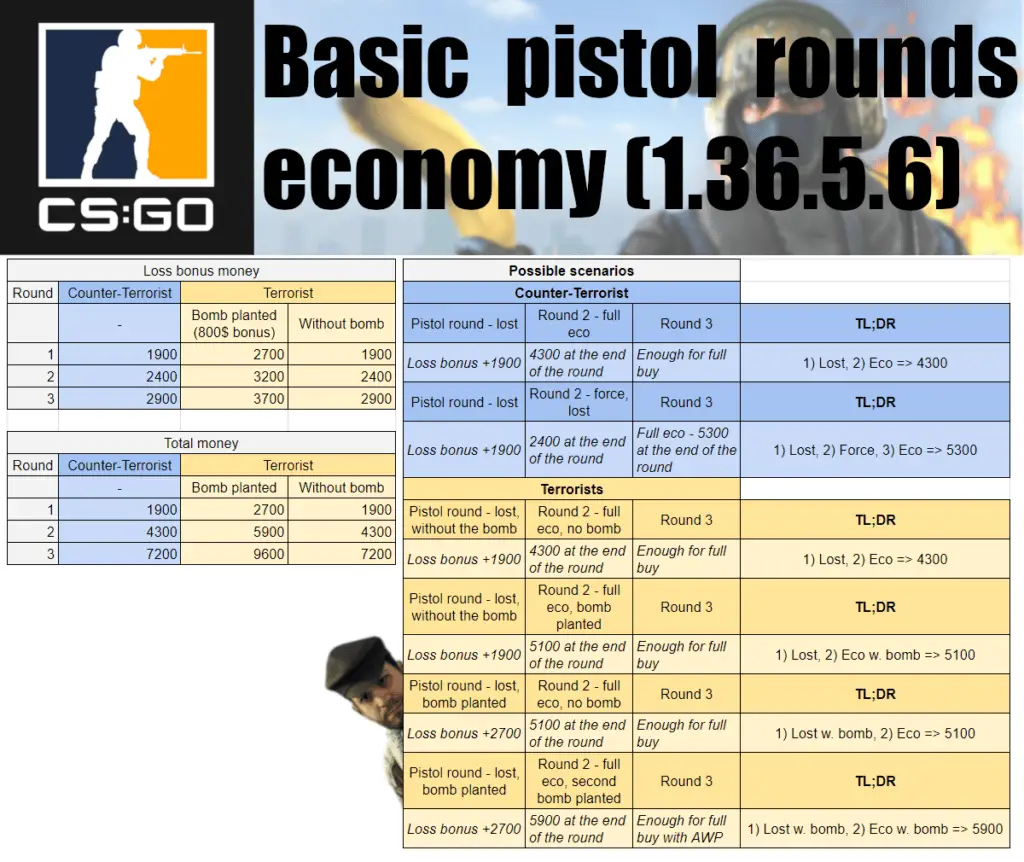 CS:GO

Basic pistol rounds economy (1.36.5.6)

Loss bonus money

| Round | Counter-Terrorist | Terrorist | |
|---|---|---|---|
| | - | Bomb planted (800$ bonus) | Without bomb |
| 1 | 1900 | 2700 | 1900 |
| 2 | 2400 | 3200 | 2400 |
| 3 | 2900 | 3700 | 2900 |

Total money

| Round | Counter-Terrorist | Terrorist | |
|---|---|---|---|
| | - | Bomb planted | Without bomb |
| 1 | 1900 | 2700 | 1900 |
| 2 | 4300 | 5900 | 4300 |
| 3 | 7200 | 9600 | 7200 |

Possible scenarios

Counter-Terrorist

| Pistol round - lost | Round 2 - full eco | Round 3 | TL;DR |
|---|---|---|---|
| Loss bonus +1900 | 4300 at the end of the round | Enough for full buy | 1) Lost, 2) Eco => 4300 |
| Pistol round - lost | Round 2 - force, lost | Round 3 | TL;DR |
| Loss bonus +1900 | 2400 at the end of the round | Full eco - 5300 at the end of the round | 1) Lost, 2) Force, 3) Eco => 5300 |

Terrorists

| Pistol round - lost, without the bomb | Round 2 - full eco, no bomb | Round 3 | TL;DR |
|---|---|---|---|
| Loss bonus +1900 | 4300 at the end of the round | Enough for full buy | 1) Lost, 2) Eco => 4300 |
| Pistol round - lost, without the bomb | Round 2 - full eco, bomb planted | Round 3 | TL;DR |
| Loss bonus +1900 | 5100 at the end of the round | Enough for full buy | 1) Lost, 2) Eco w. bomb => 5100 |
| Pistol round - lost, bomb planted | Round 2 - full eco, no bomb | Round 3 | TL;DR |
| Loss bonus +2700 | 5100 at the end of the round | Enough for full buy | 1) Lost w. bomb, 2) Eco => 5100 |
| Pistol round - lost, bomb planted | Round 2 - full eco, second bomb planted | Round 3 | TL;DR |
| Loss bonus +2700 | 5900 at the end of the round | Enough for full buy with AWP | 1) Lost w. bomb, 2) Eco w. bomb => 5900 |